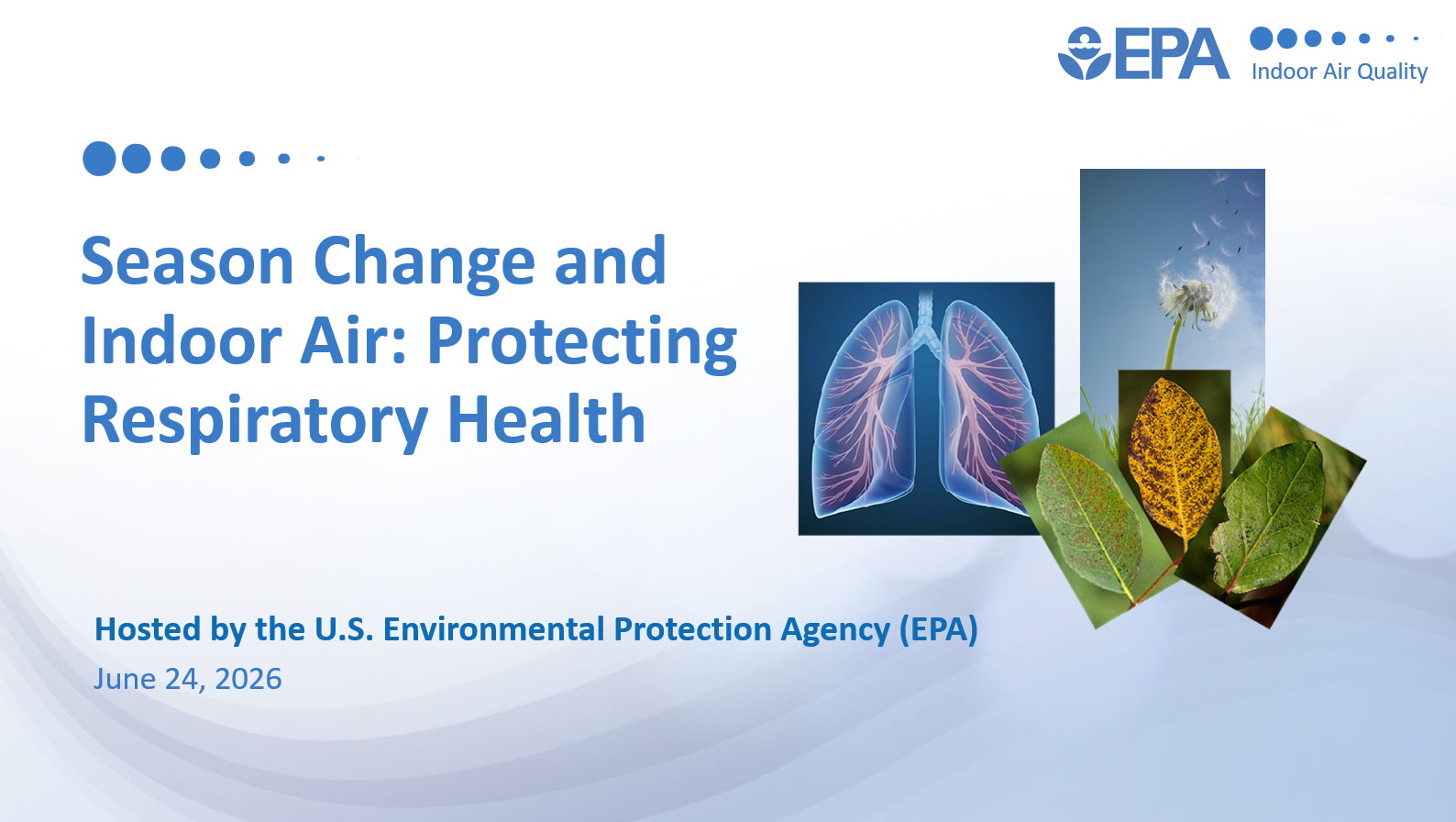 EPA
Indoor Air Quality

Season Change and Indoor Air: Protecting Respiratory Health

Hosted by the U.S. Environmental Protection Agency (EPA)
June 24, 2026